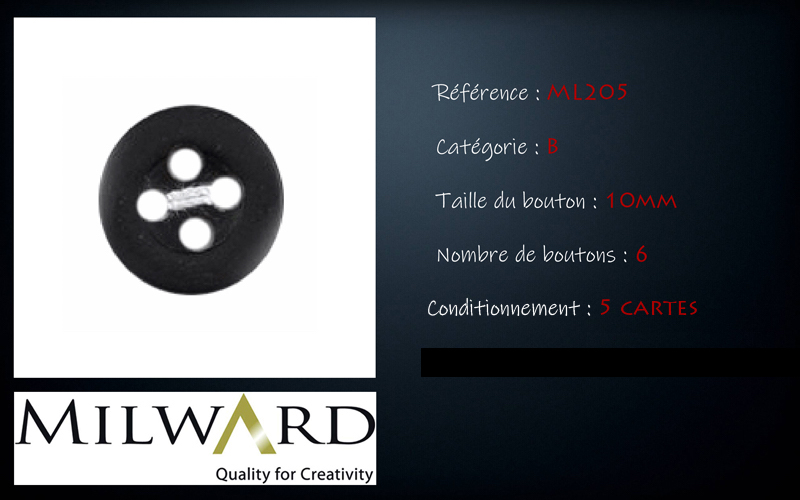 Référence : ML205

Catégorie : B

Taille du bouton : 10MM

Nombre de boutons : 6

Conditionnement : 5 CARTES

MILWARD
Quality for Creativity